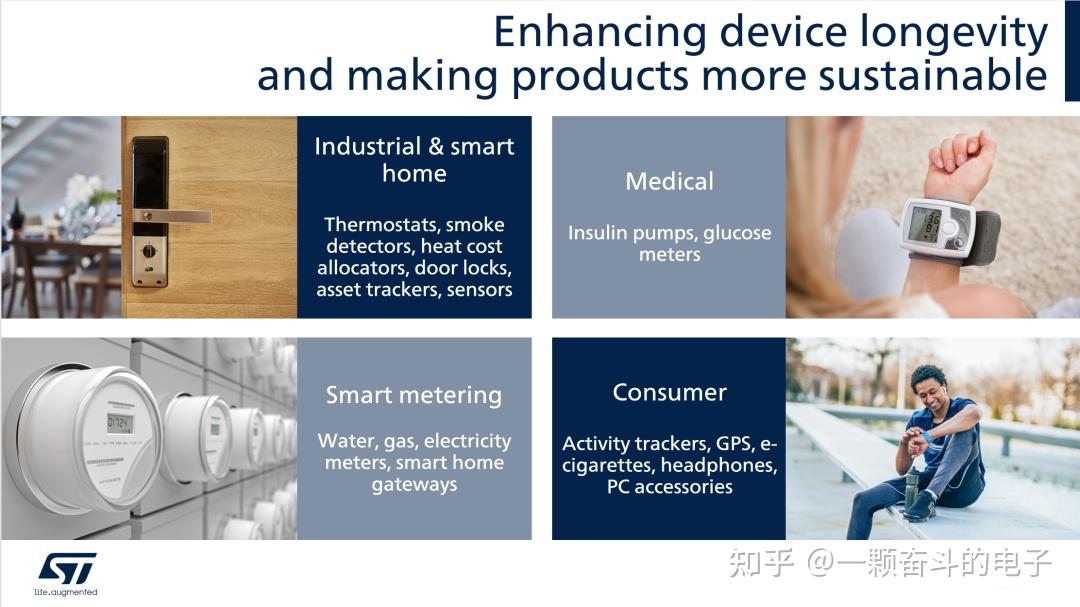 Enhancing device longevity and making products more sustainable

Industrial & smart home

Thermostats, smoke detectors, heat cost allocators, door locks, asset trackers, sensors

Medical

Insulin pumps, glucose meters

Smart metering

Water, gas, electricity meters, smart home gateways

Consumer

Activity trackers, GPS, e-cigarettes, headphones, PC accessories

ST
life.augmented

知乎 @一颗奋斗的电子